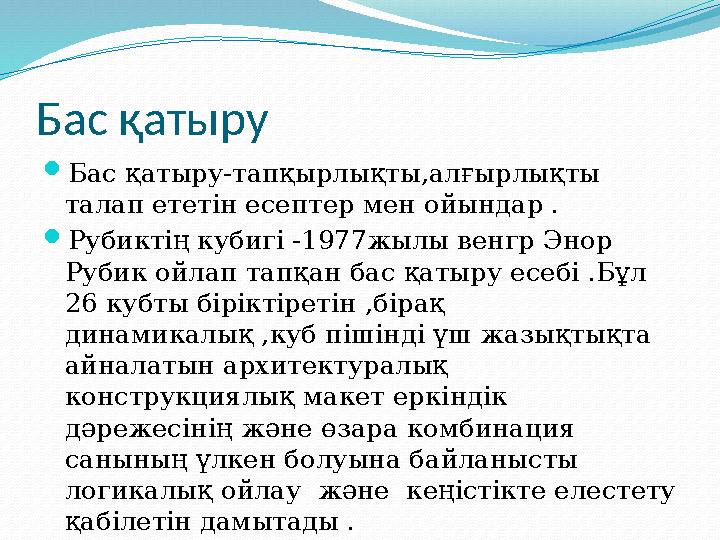 Бас қатыру

Бас қатыру-тапқырлықты,алғырлықты талап ететін есептер мен ойындар .

Рубиктің кубигі -1977жылы венгр Энор Рубик ойлап тапқан бас қатыру есебі .Бұл 26 кубты біріктіретін ,бірақ динамикалық ,куб пішінді үш жазықтықта айналатын архитектуралық конструкциялық макет еркіндік дәрежесінің және өзара комбинация санының үлкен болуына байланысты логикалық ойлау және кеңістікте елестету қабілетін дамытады .